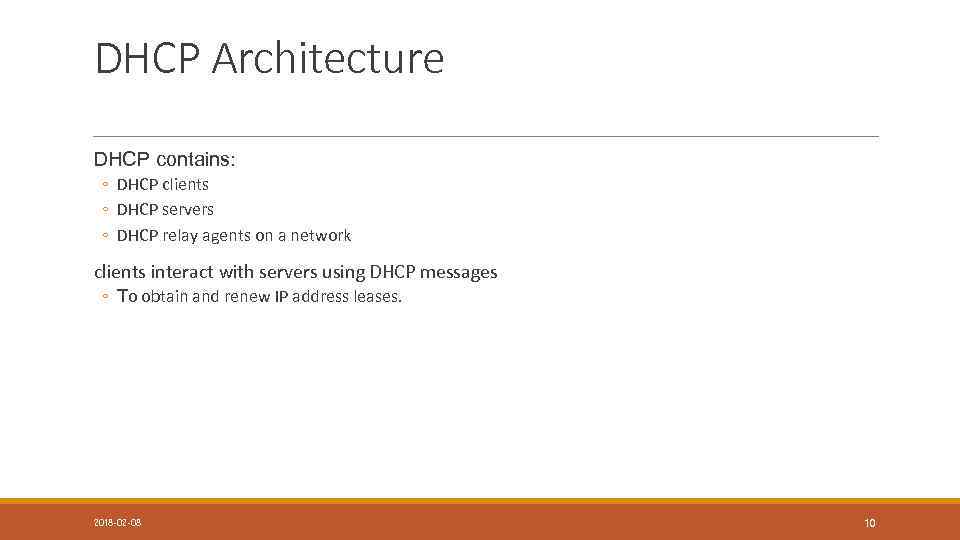 DHCP Architecture

DHCP contains:
◦ DHCP clients
◦ DHCP servers
◦ DHCP relay agents on a network

clients interact with servers using DHCP messages
◦ To obtain and renew IP address leases.

2018-02-08

10